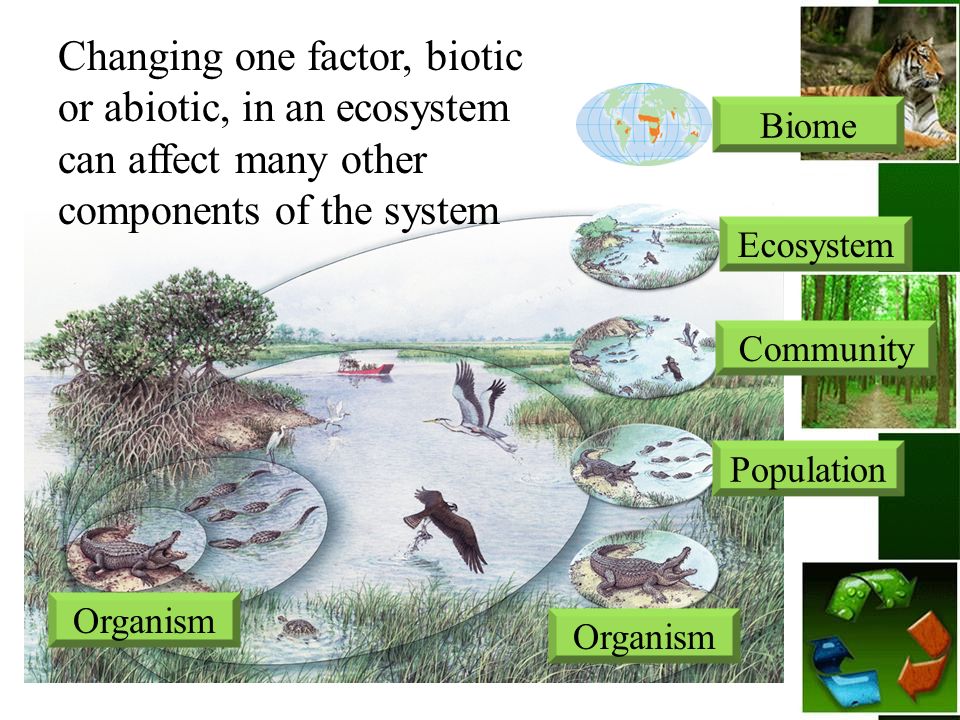 Changing one factor, biotic or abiotic, in an ecosystem can affect many other components of the system

Biome

Ecosystem

Community

Population

Organism

Organism